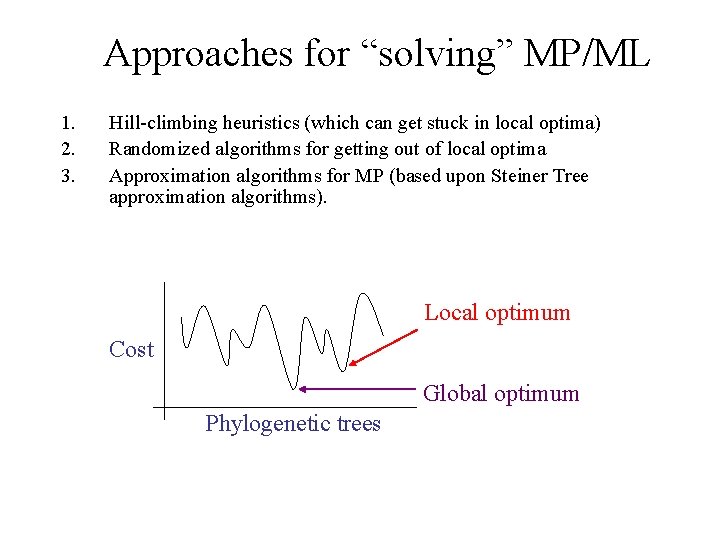 Approaches for “solving” MP/ML

1. Hill-climbing heuristics (which can get stuck in local optima)
2. Randomized algorithms for getting out of local optima
3. Approximation algorithms for MP (based upon Steiner Tree approximation algorithms).

Cost

Local optimum

Global optimum

Phylogenetic trees